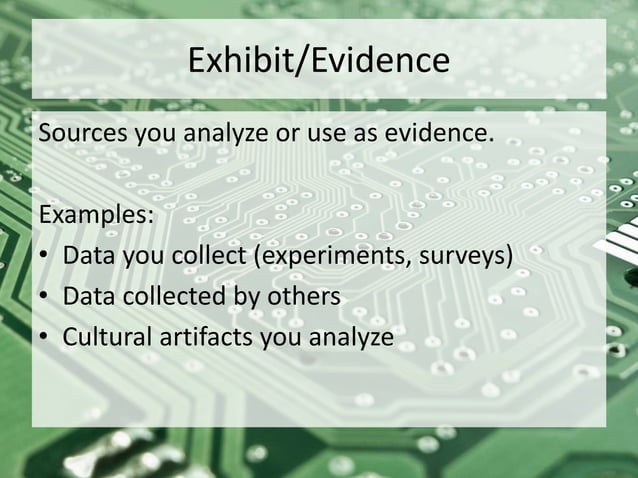 Exhibit/Evidence

Sources you analyze or use as evidence.

Examples:
• Data you collect (experiments, surveys)
• Data collected by others
• Cultural artifacts you analyze